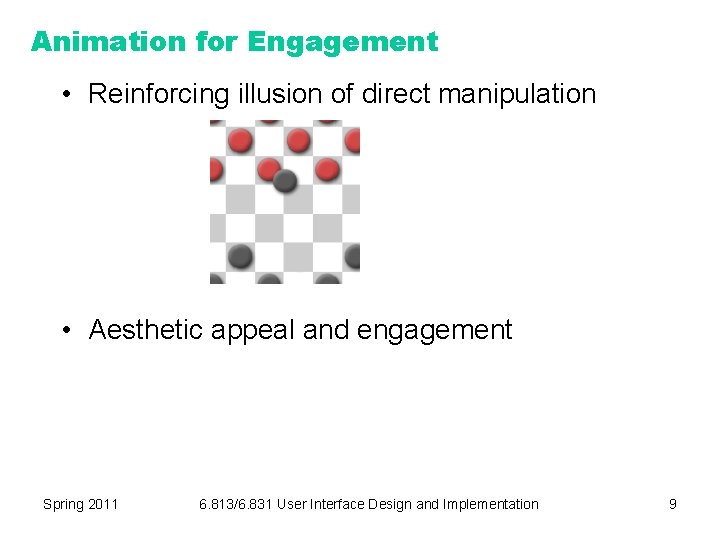 Animation for Engagement

• Reinforcing illusion of direct manipulation

• Aesthetic appeal and engagement

Spring 2011 6.813/6.831 User Interface Design and Implementation 9